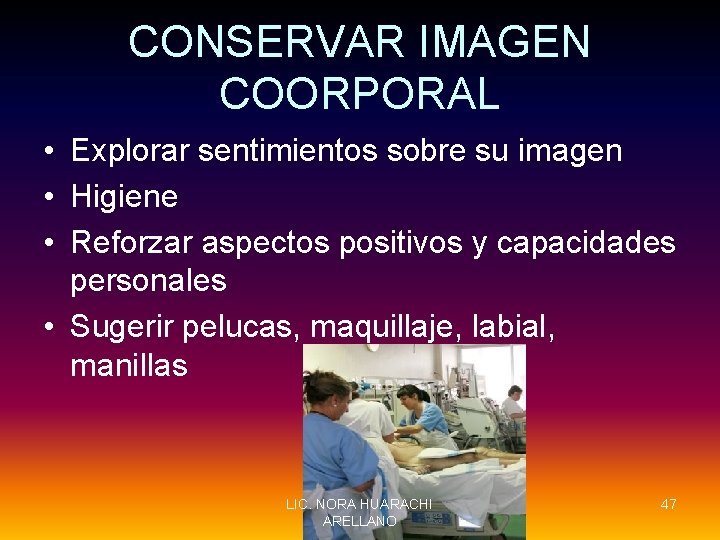 CONSERVAR IMAGEN COORPORAL

• Explorar sentimientos sobre su imagen
• Higiene
• Reforzar aspectos positivos y capacidades personales
• Sugerir pelucas, maquillaje, labial, manillas

LIC. NORA HUARACHI ARELLANO

47